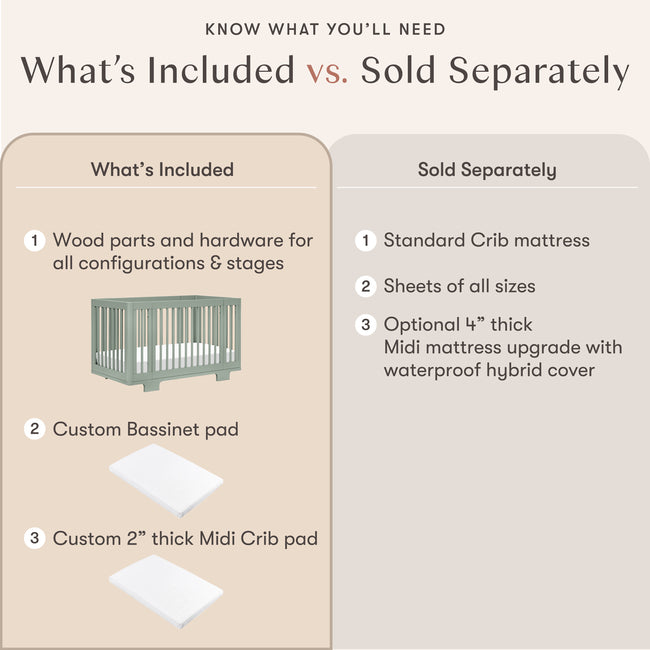 KNOW WHAT YOU'LL NEED

What's Included vs. Sold Separately

What's Included

1 Wood parts and hardware for all configurations & stages

2 Custom Bassinet pad

3 Custom 2" thick Midi Crib pad

Sold Separately

1 Standard Crib mattress

2 Sheets of all sizes

3 Optional 4" thick Midi mattress upgrade with waterproof hybrid cover